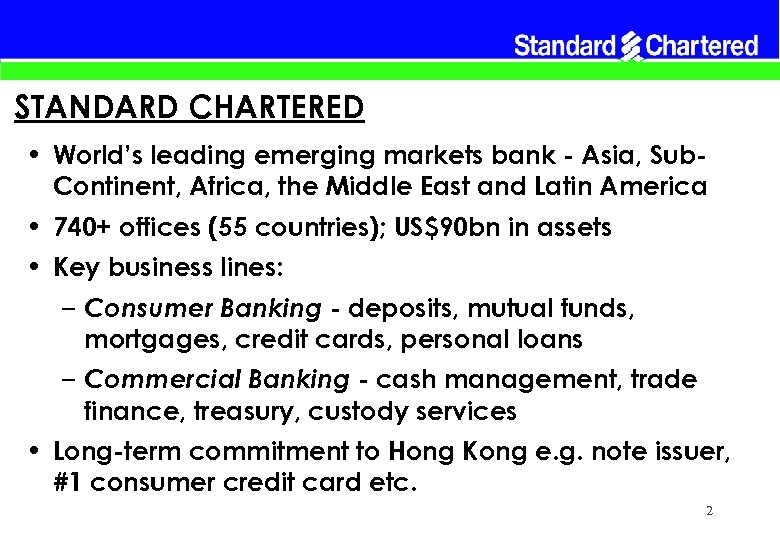 Standard Chartered

STANDARD CHARTERED

• World's leading emerging markets bank - Asia, Sub-Continent, Africa, the Middle East and Latin America

• 740+ offices (55 countries); US$90bn in assets

• Key business lines:

– Consumer Banking - deposits, mutual funds, mortgages, credit cards, personal loans

– Commercial Banking - cash management, trade finance, treasury, custody services

• Long-term commitment to Hong Kong e.g. note issuer, #1 consumer credit card etc.

2